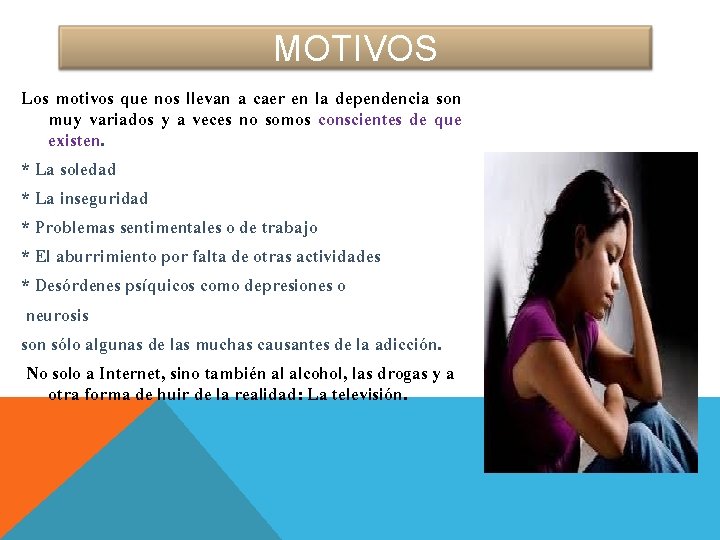 MOTIVOS

Los motivos que nos llevan a caer en la dependencia son muy variados y a veces no somos conscientes de que existen.

* La soledad

* La inseguridad

* Problemas sentimentales o de trabajo

* El aburrimiento por falta de otras actividades

* Desórdenes psíquicos como depresiones o

neurosis

son sólo algunas de las muchas causantes de la adicción.

No solo a Internet, sino también al alcohol, las drogas y a otra forma de huir de la realidad: La televisión.